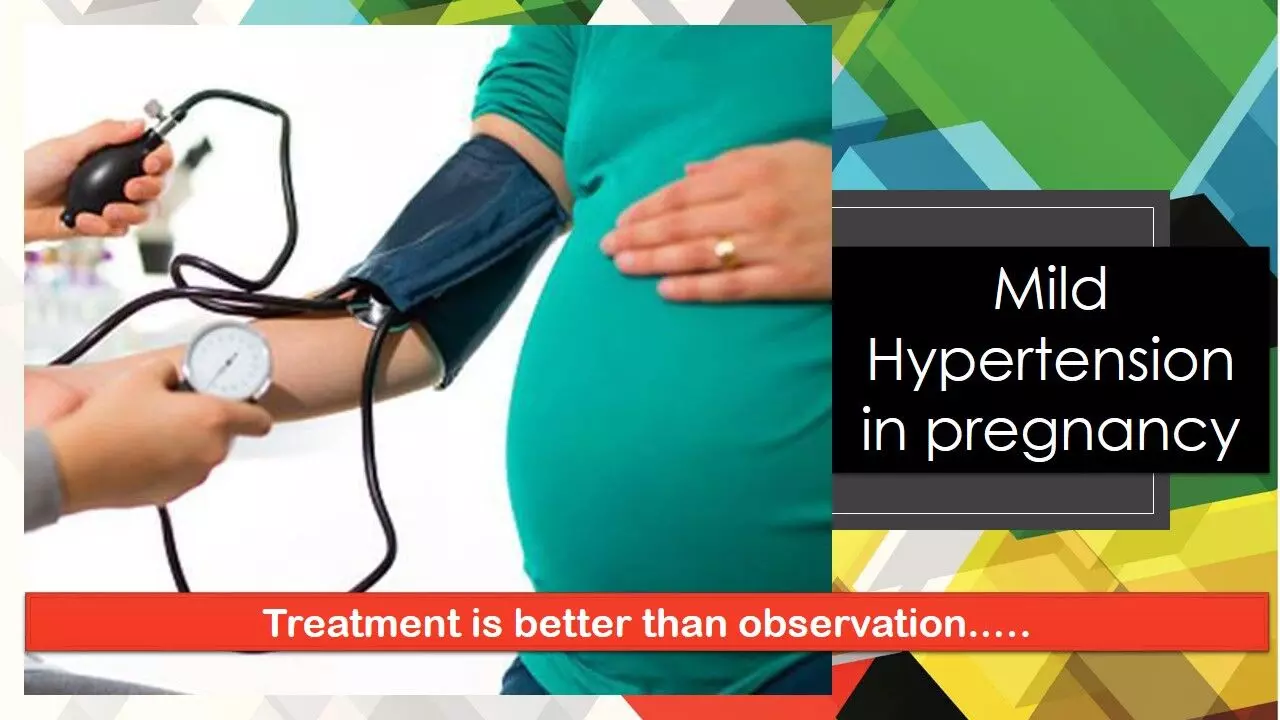 Mild Hypertension in pregnancy

Treatment is better than observation…..